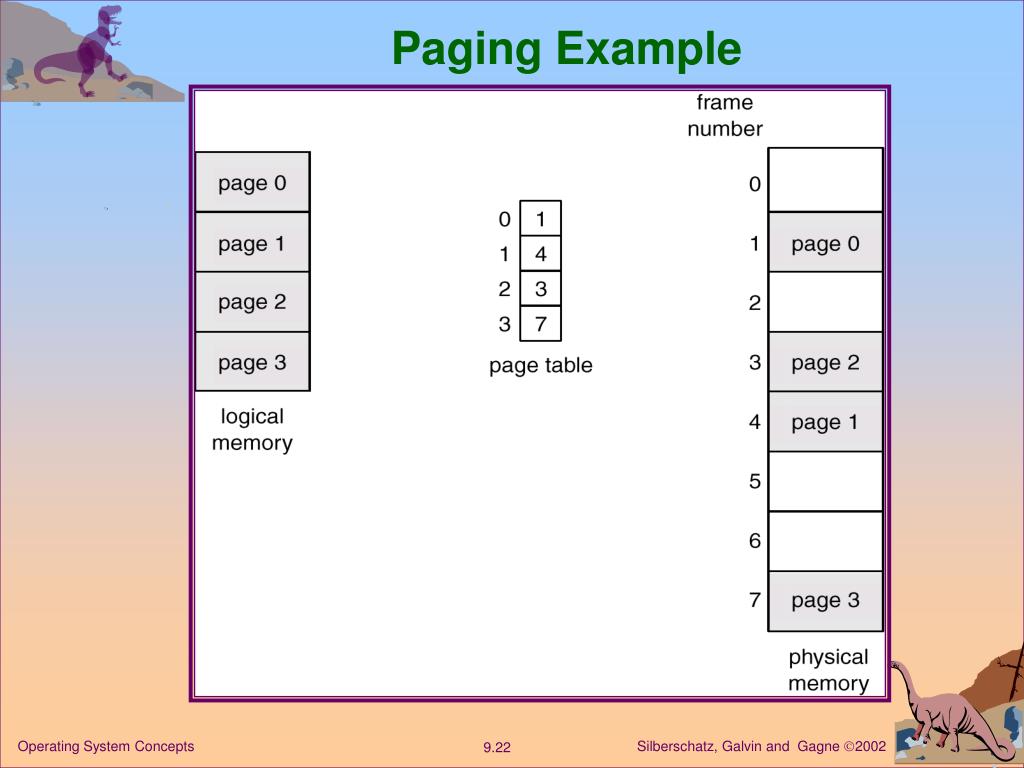 Paging Example

page 0
page 1
page 2
page 3

logical memory

| 0 | 1 |
|---|---|
| 1 | 4 |
| 2 | 3 |
| 3 | 7 |

page table

frame number

| 0 | |
|---|---|
| 1 | page 0 |
| 2 | |
| 3 | page 2 |
| 4 | page 1 |
| 5 | |
| 6 | |
| 7 | page 3 |

physical memory

Operating System Concepts
9.22
Silberschatz, Galvin and Gagne ©2002